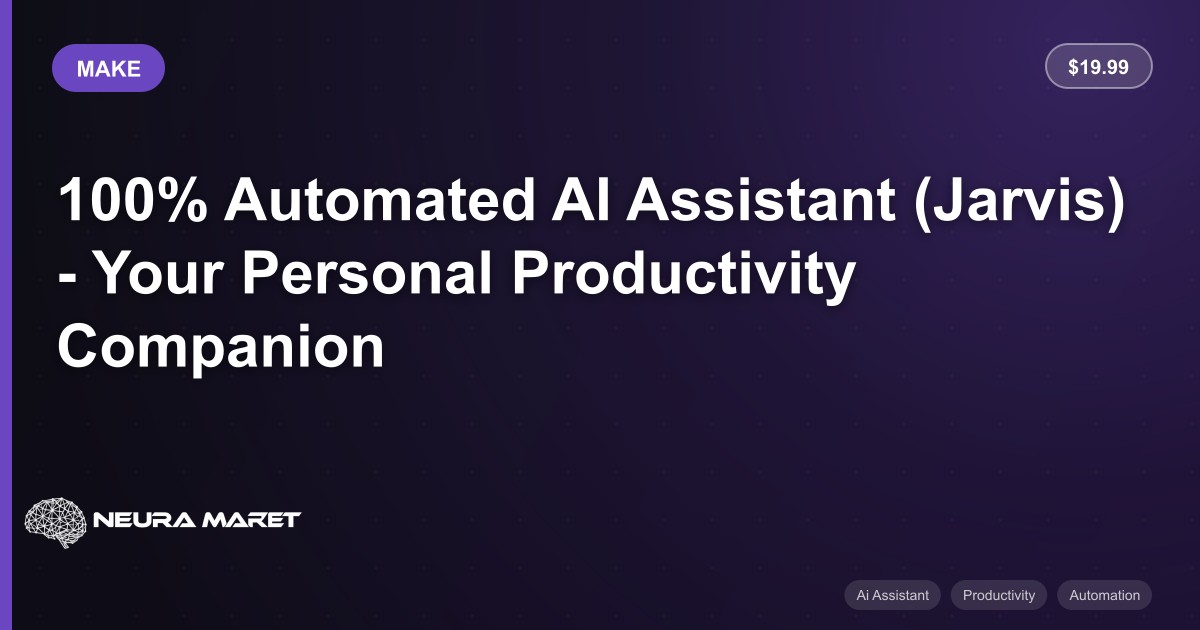 MAKE

$19.99

100% Automated AI Assistant (Jarvis) - Your Personal Productivity Companion

NEURA MARET

Ai Assistant
Productivity
Automation